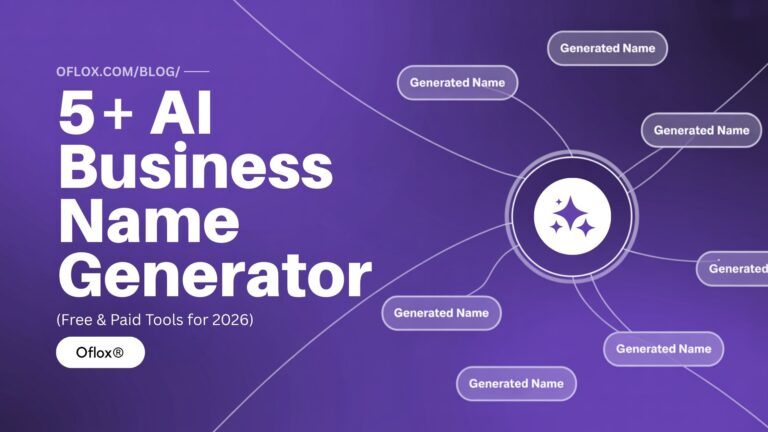 OFLOX.COM/BLOG/

5+ AI Business Name Generator

(Free & Paid Tools for 2026)

Oflox®

Generated Name

Generated Name

Generated Name

Generated

Generated Name

Generated Name

Generated Name